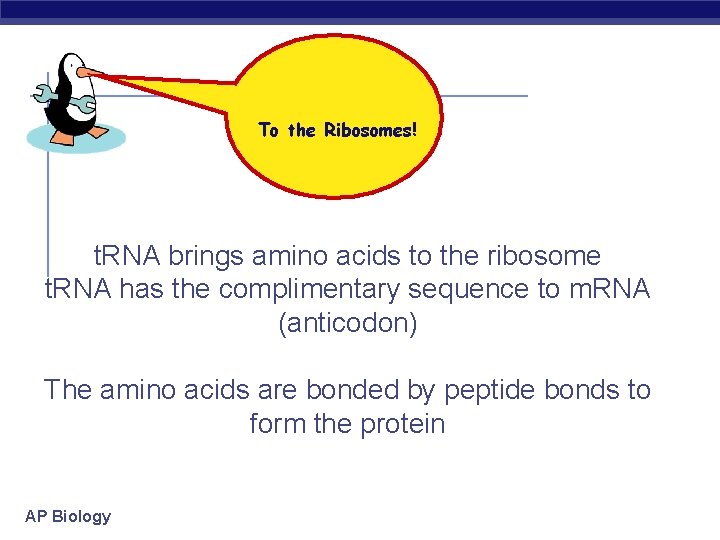 To the Ribosomes!

tRNA brings amino acids to the ribosome
tRNA has the complimentary sequence to mRNA (anticodon)

The amino acids are bonded by peptide bonds to form the protein

AP Biology